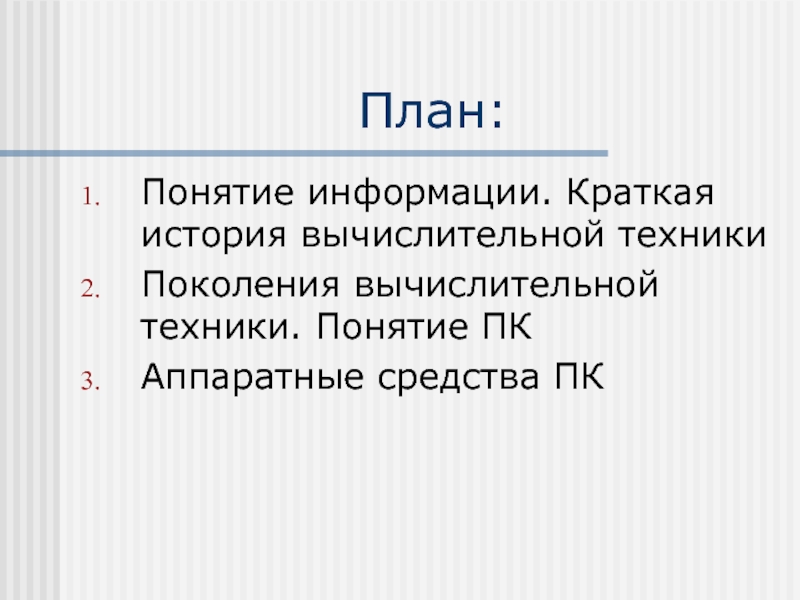 План:

1. Понятие информации. Краткая история вычислительной техники
2. Поколения вычислительной техники. Понятие ПК
3. Аппаратные средства ПК